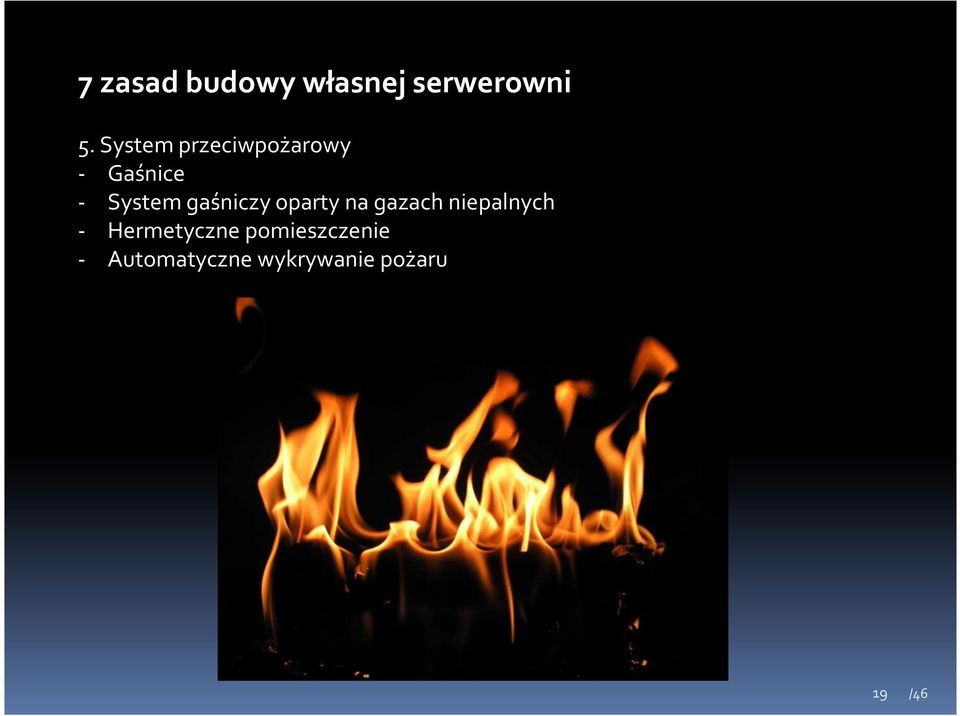 7 zasad budowy własnej serwerowni

5. System przeciwpożarowy
- Gaśnice
- System gaśniczy oparty na gazach niepalnych
- Hermetyczne pomieszczenie
- Automatyczne wykrywanie pożaru

19 /46